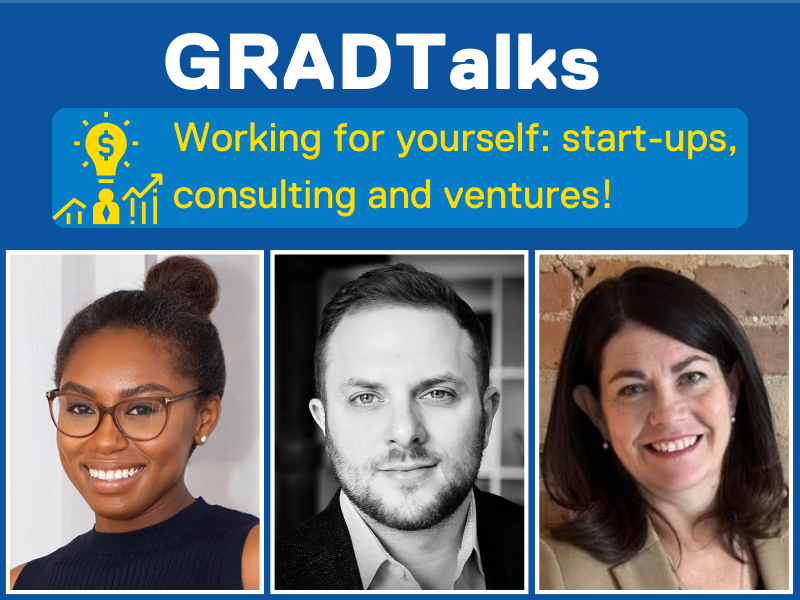 GRADTalks

Working for yourself: start-ups, consulting and ventures!